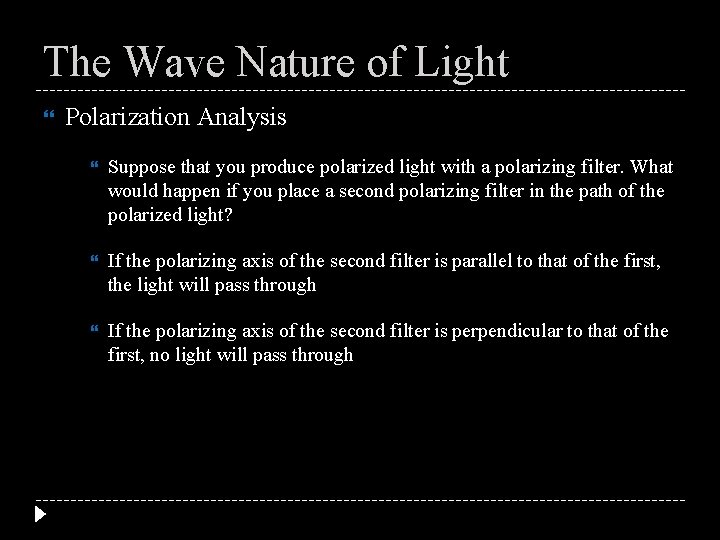 The Wave Nature of Light

Polarization Analysis

Suppose that you produce polarized light with a polarizing filter. What would happen if you place a second polarizing filter in the path of the polarized light?

If the polarizing axis of the second filter is parallel to that of the first, the light will pass through

If the polarizing axis of the second filter is perpendicular to that of the first, no light will pass through